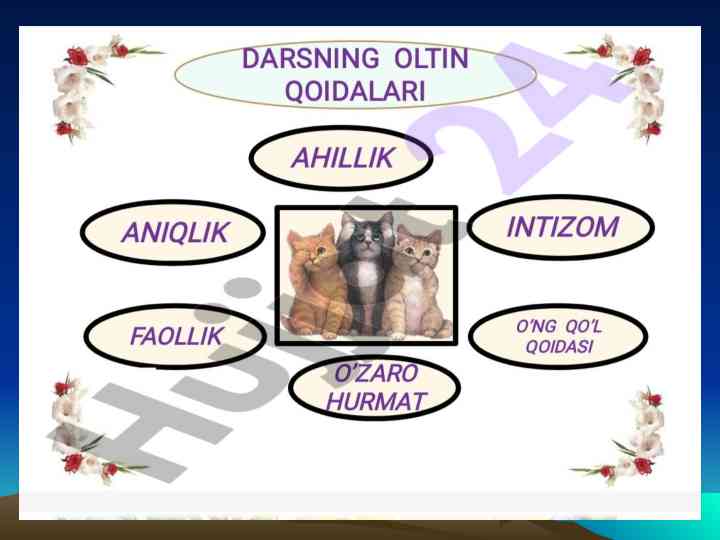 DARSNING OLTIN QOIDALARI

AHILLIK

ANIQLIK

INTIZOM

FAOLLIK

O'NG QO'L QOIDASI

O'ZARO HURMAT

Hujjat24